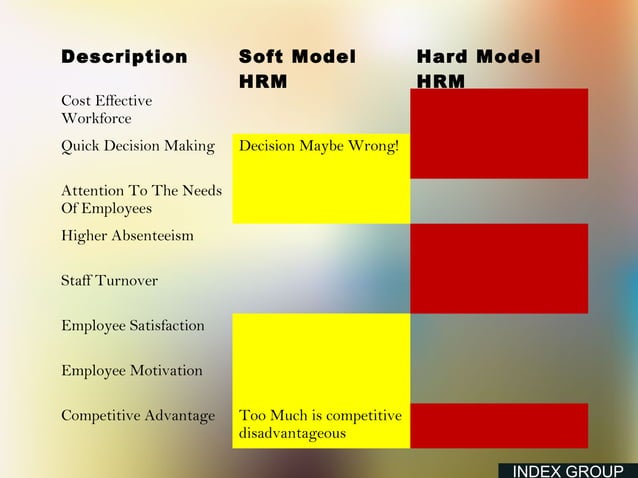 | Description | Soft Model HRM | Hard Model HRM |
|---|---|---|
| Cost Effective Workforce | | |
| Quick Decision Making | Decision Maybe Wrong! | |
| Attention To The Needs Of Employees | | |
| Higher Absenteeism | | |
| Staff Turnover | | |
| Employee Satisfaction | | |
| Employee Motivation | | |
| Competitive Advantage | Too Much is competitive disadvantageous | |

INDEX GROUP